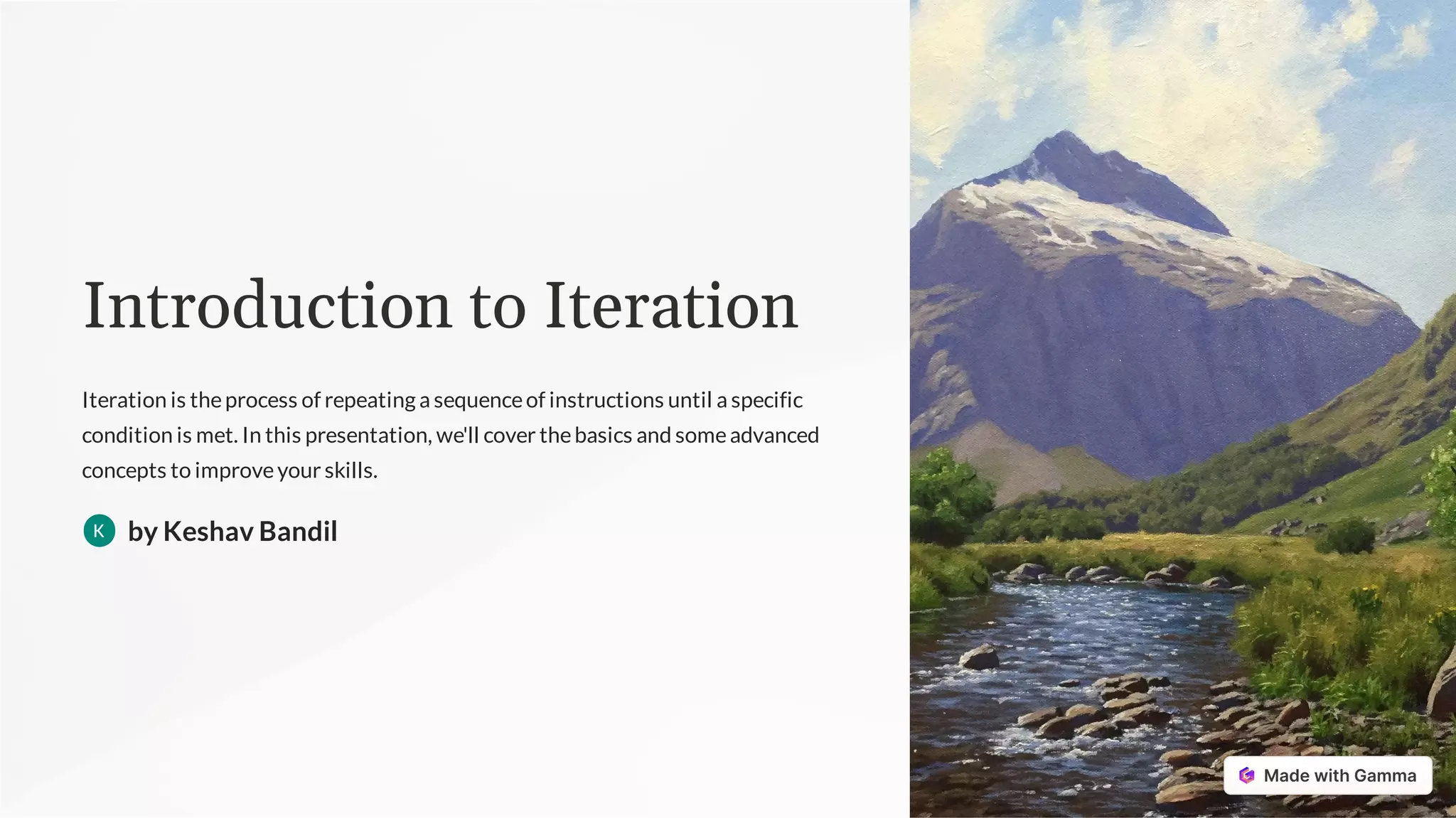 Introduction to Iteration

Iteration is the process of repeating a sequence of instructions until a specific condition is met. In this presentation, we'll cover the basics and some advanced concepts to improve your skills.

K by Keshav Bandil

Made with Gamma